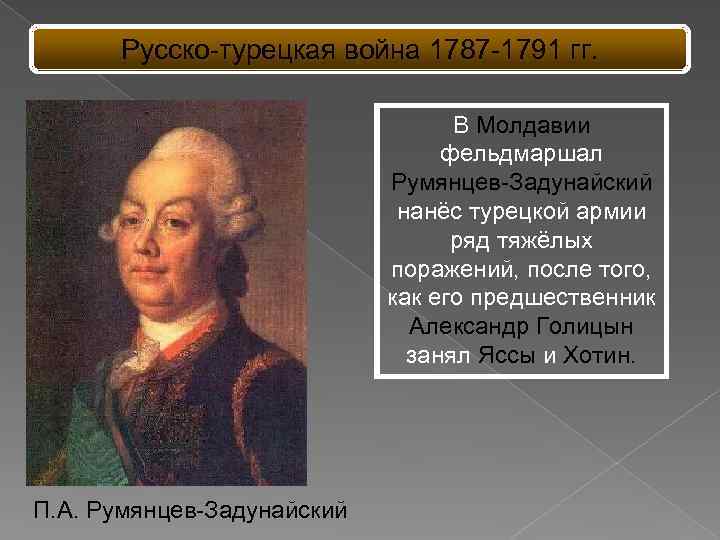 Русско-турецкая война 1787-1791 гг.

В Молдавии фельдмаршал Румянцев-Задунайский нанёс турецкой армии ряд тяжёлых поражений, после того, как его предшественник Александр Голицын занял Яссы и Хотин.

П.А. Румянцев-Задунайский